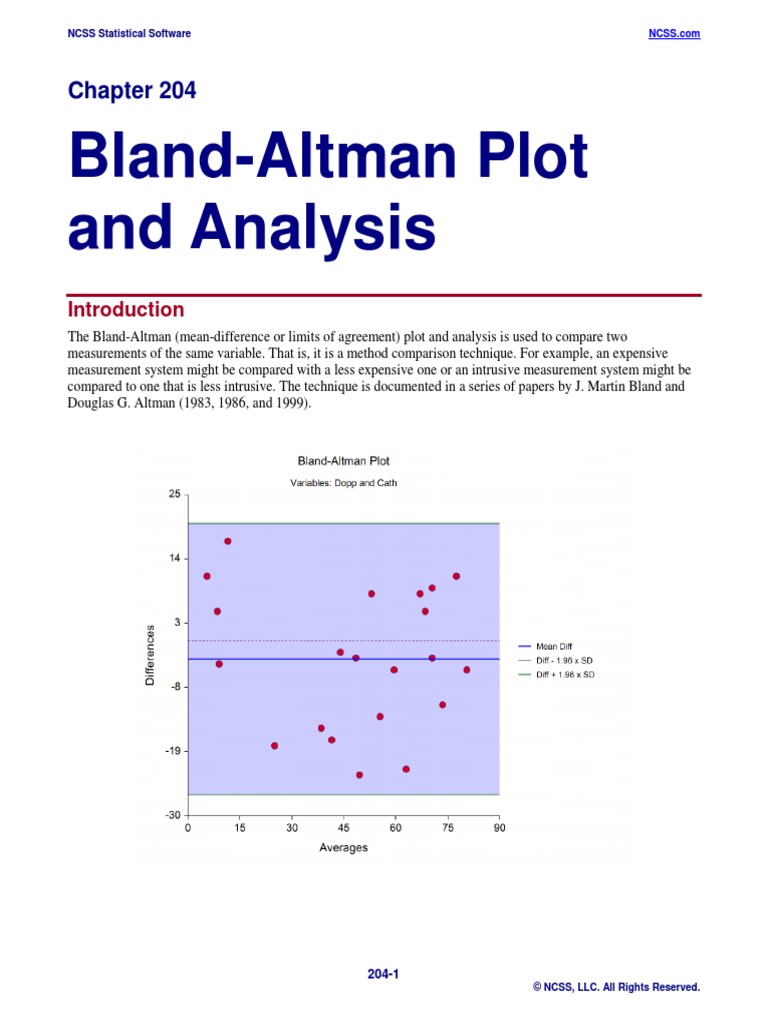 NCSS Statistical Software

NCSS.com

Chapter 204

Bland-Altman Plot and Analysis

Introduction

The Bland-Altman (mean-difference or limits of agreement) plot and analysis is used to compare two measurements of the same variable. That is, it is a method comparison technique. For example, an expensive measurement system might be compared with a less expensive one or an intrusive measurement system might be compared to one that is less intrusive. The technique is documented in a series of papers by J. Martin Bland and Douglas G. Altman (1983, 1986, and 1999).

Bland-Altman Plot

Variables: Dopp and Cath

25
14
3
-8
-19
-30

Differences

0 15 30 45 60 75 90

Averages

Mean Diff
Diff - 1.96 x SD
Diff + 1.96 x SD

204-1

© NCSS, LLC. All Rights Reserved.